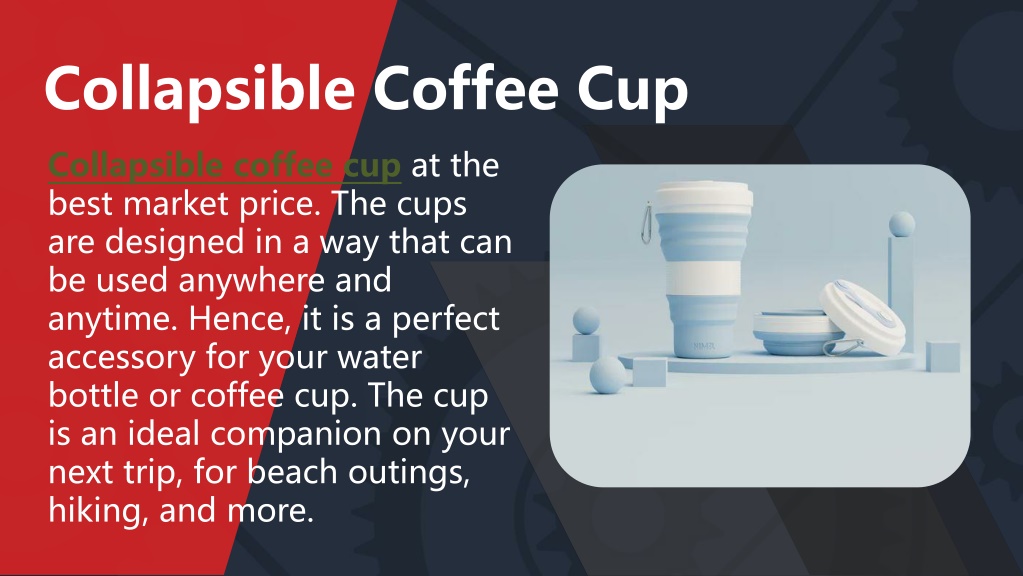 Collapsible Coffee Cup

Collapsible coffee cup at the best market price. The cups are designed in a way that can be used anywhere and anytime. Hence, it is a perfect accessory for your water bottle or coffee cup. The cup is an ideal companion on your next trip, for beach outings, hiking, and more.